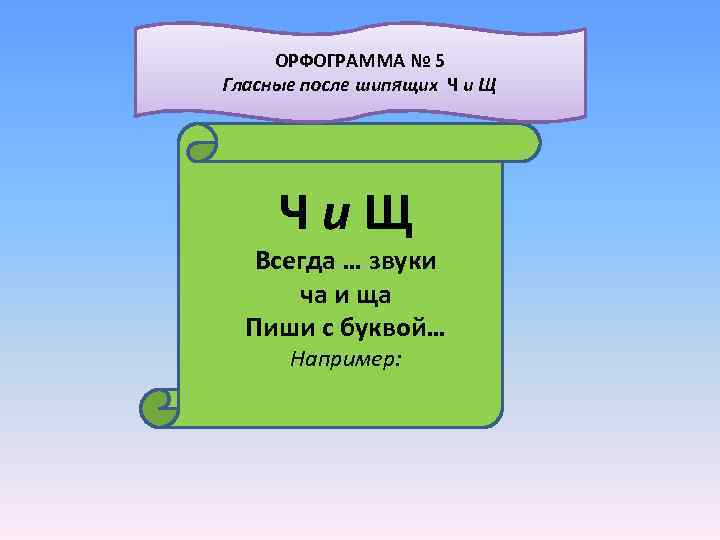 ОРФОГРАММА № 5
Гласные после шипящих Ч и Щ

Ч и Щ
Всегда … звуки
ча и ща
Пиши с буквой…
Например: